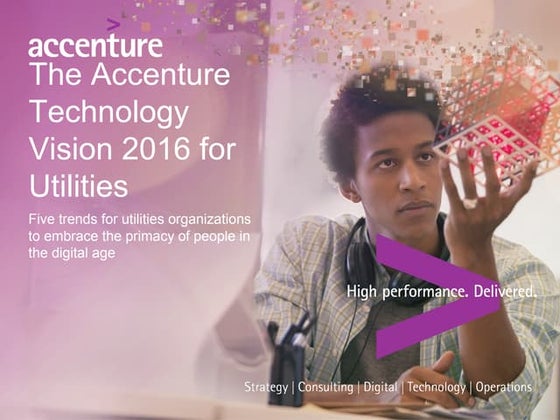 accenture
The Accenture Technology Vision 2016 for Utilities

Five trends for utilities organizations to embrace the primacy of people in the digital age

High performance. Delivered.

Strategy | Consulting | Digital | Technology | Operations